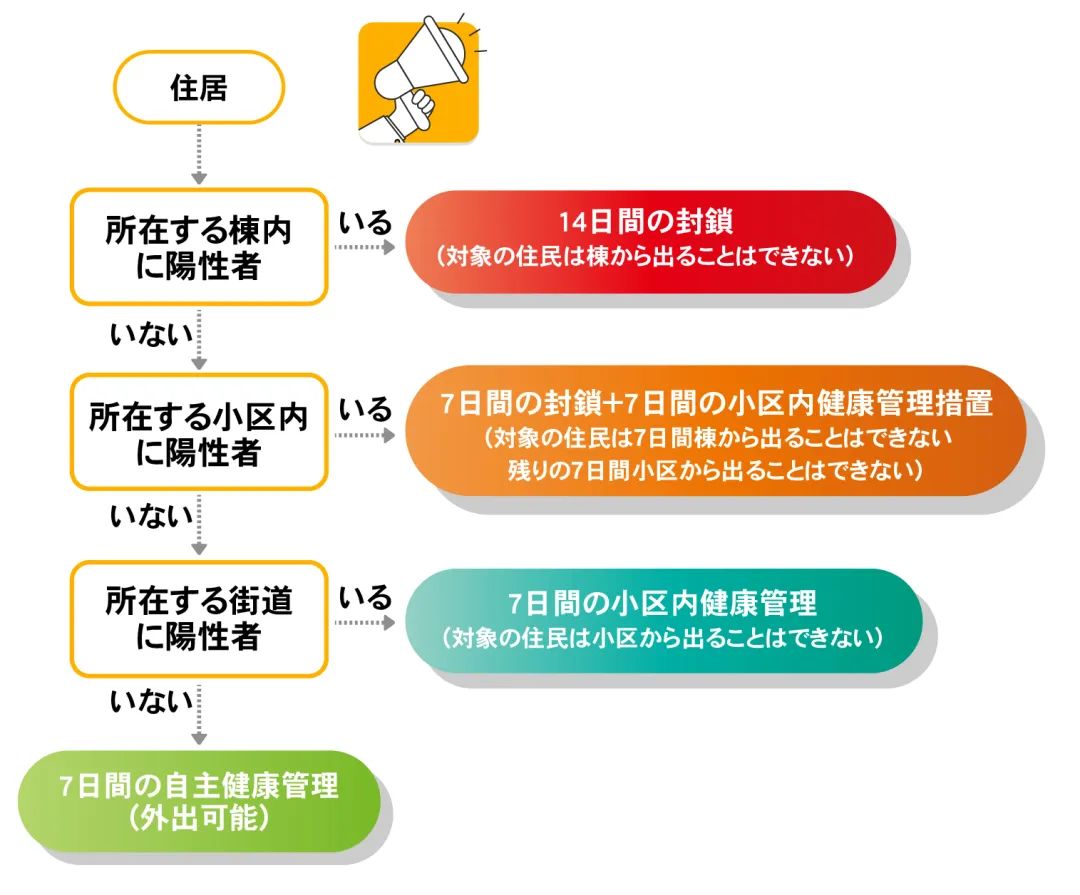 住居

所在する棟内に陽性者

いる

14日間の封鎖
（対象の住民は棟から出ることはできない）

いない

所在する小区内に陽性者

いる

7日間の封鎖+7日間の小区内健康管理措置
（対象の住民は7日間棟から出ることはできない
残りの7日間小区から出ることはできない）

いない

所在する街道に陽性者

いる

7日間の小区内健康管理
（対象の住民は小区から出ることはできない）

いない

7日間の自主健康管理
（外出可能）